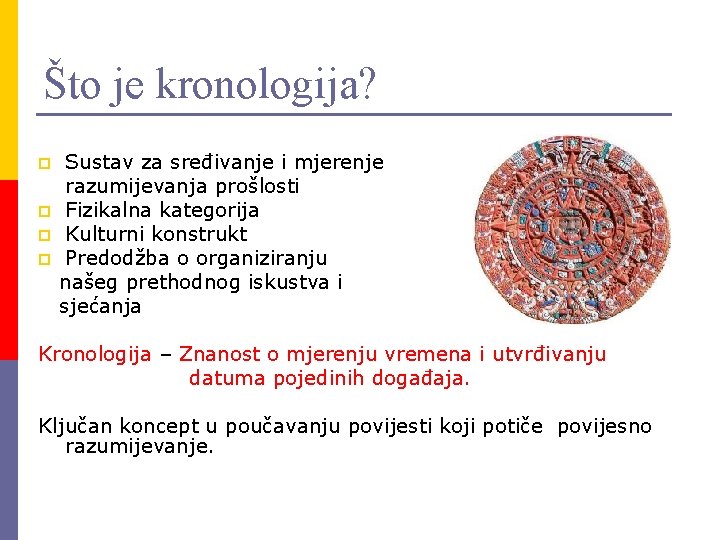 Što je kronologija?

Sustav za sređivanje i mjerenje razumijevanja prošlosti
Fizikalna kategorija
Kulturni konstrukt
Predodžba o organiziranju našeg prethodnog iskustva i sjećanja

Kronologija – Znanost o mjerenju vremena i utvrđivanju datuma pojedinih događaja.

Ključan koncept u poučavanju povijesti koji potiče povijesno razumijevanje.